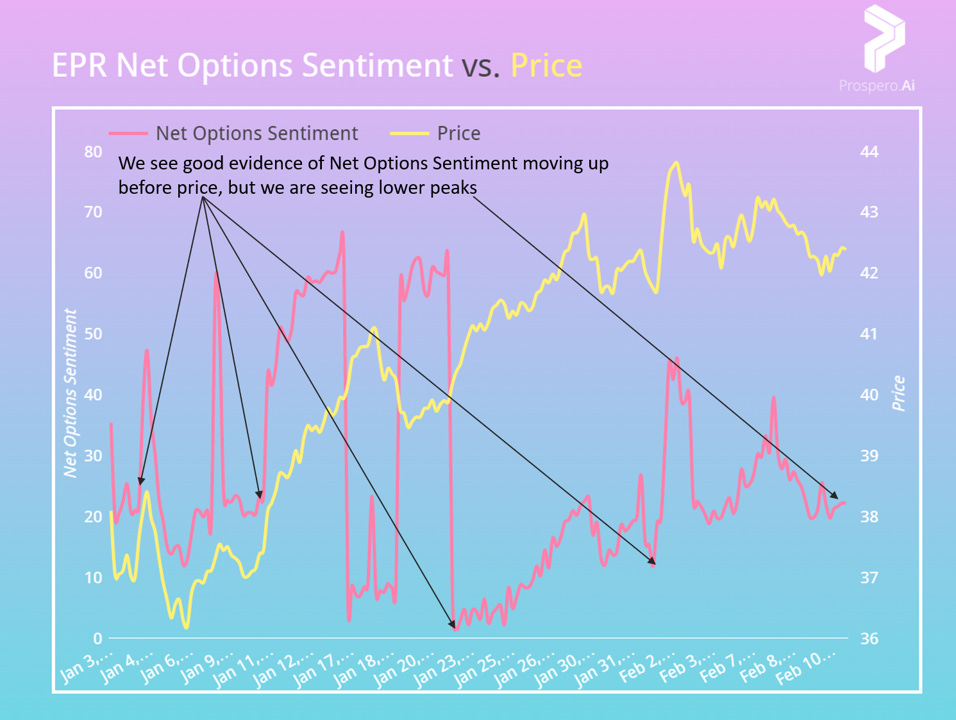 EPR Net Options Sentiment vs. Price

Prospero.Ai

Net Options Sentiment
Price

We see good evidence of Net Options Sentiment moving up before price, but we are seeing lower peaks

Net Options Sentiment
80
70
60
50
40
30
20
10
0

Price
44
43
42
41
40
39
38
37
36

Jan 3,…
Jan 4,…
Jan 6,…
Jan 9,…
Jan 11,…
Jan 12,…
Jan 17,…
Jan 18,…
Jan 20,…
Jan 23,…
Jan 25,…
Jan 26,…
Jan 30,…
Jan 31,…
Feb 2,…
Feb 3,…
Feb 7,…
Feb 8,…
Feb 10…